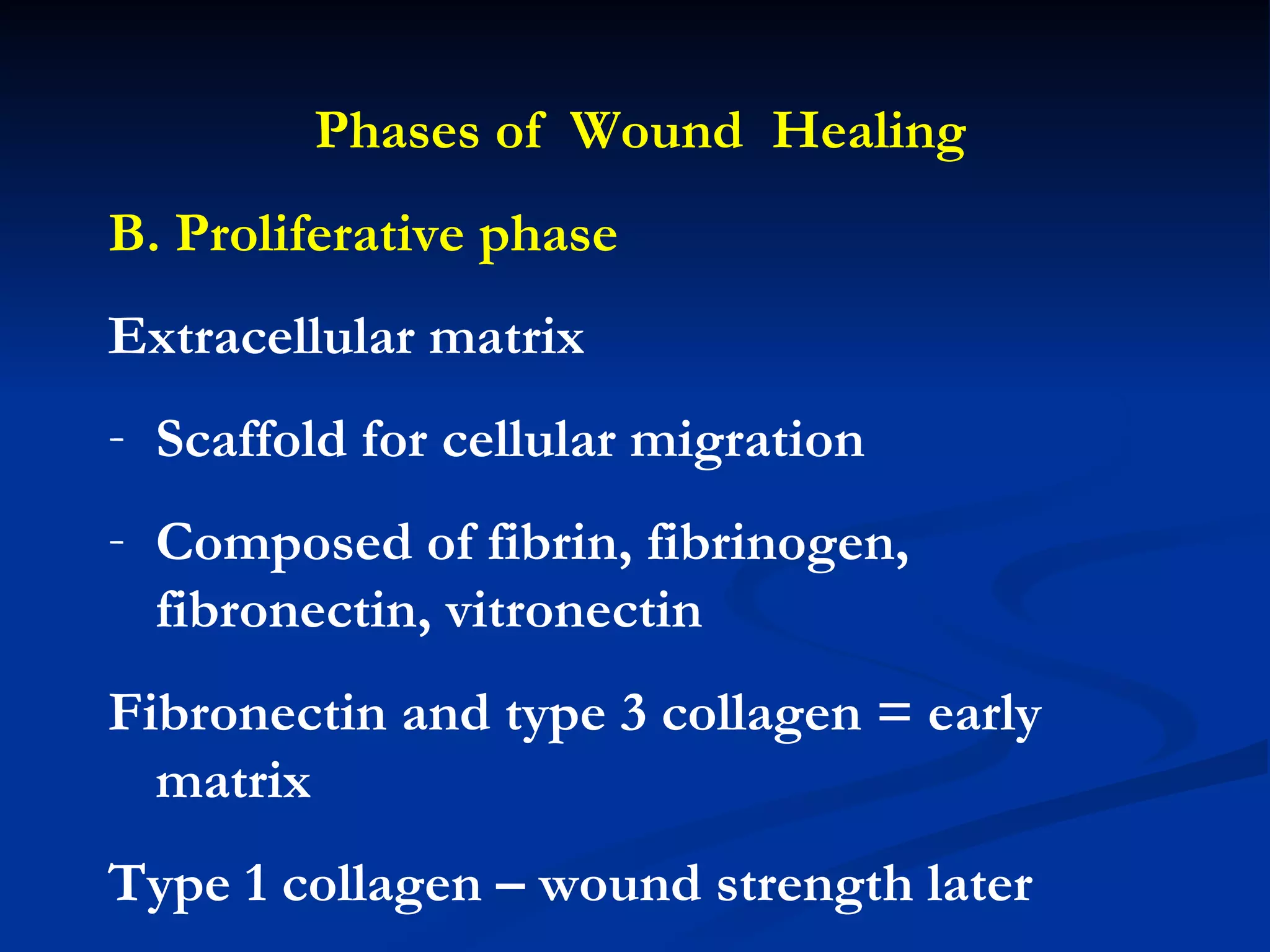 Phases of Wound Healing

B. Proliferative phase

Extracellular matrix

- Scaffold for cellular migration

- Composed of fibrin, fibrinogen, fibronectin, vitronectin

Fibronectin and type 3 collagen = early matrix

Type 1 collagen – wound strength later